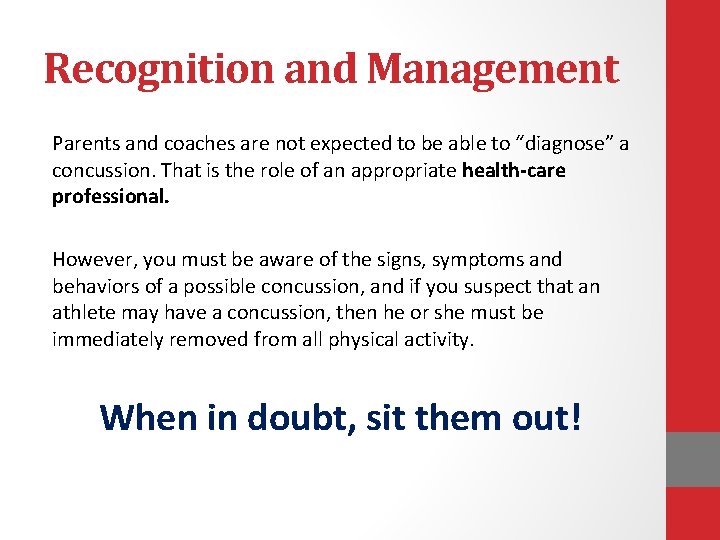 Recognition and Management

Parents and coaches are not expected to be able to “diagnose” a concussion. That is the role of an appropriate health-care professional.

However, you must be aware of the signs, symptoms and behaviors of a possible concussion, and if you suspect that an athlete may have a concussion, then he or she must be immediately removed from all physical activity.

When in doubt, sit them out!